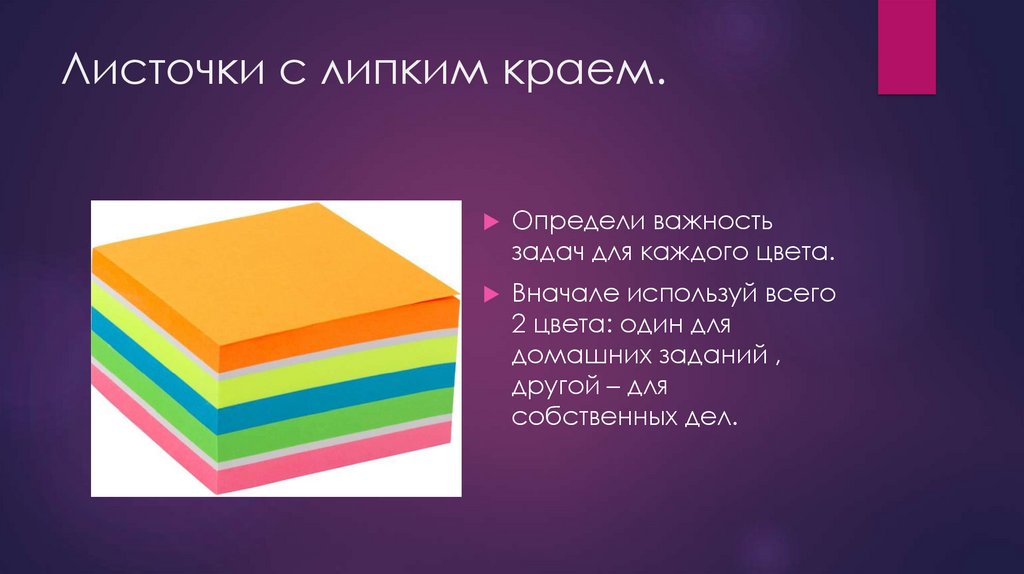 Листочки с липким краем.

Определи важность задач для каждого цвета.

Вначале используй всего 2 цвета: один для домашних заданий , другой – для собственных дел.